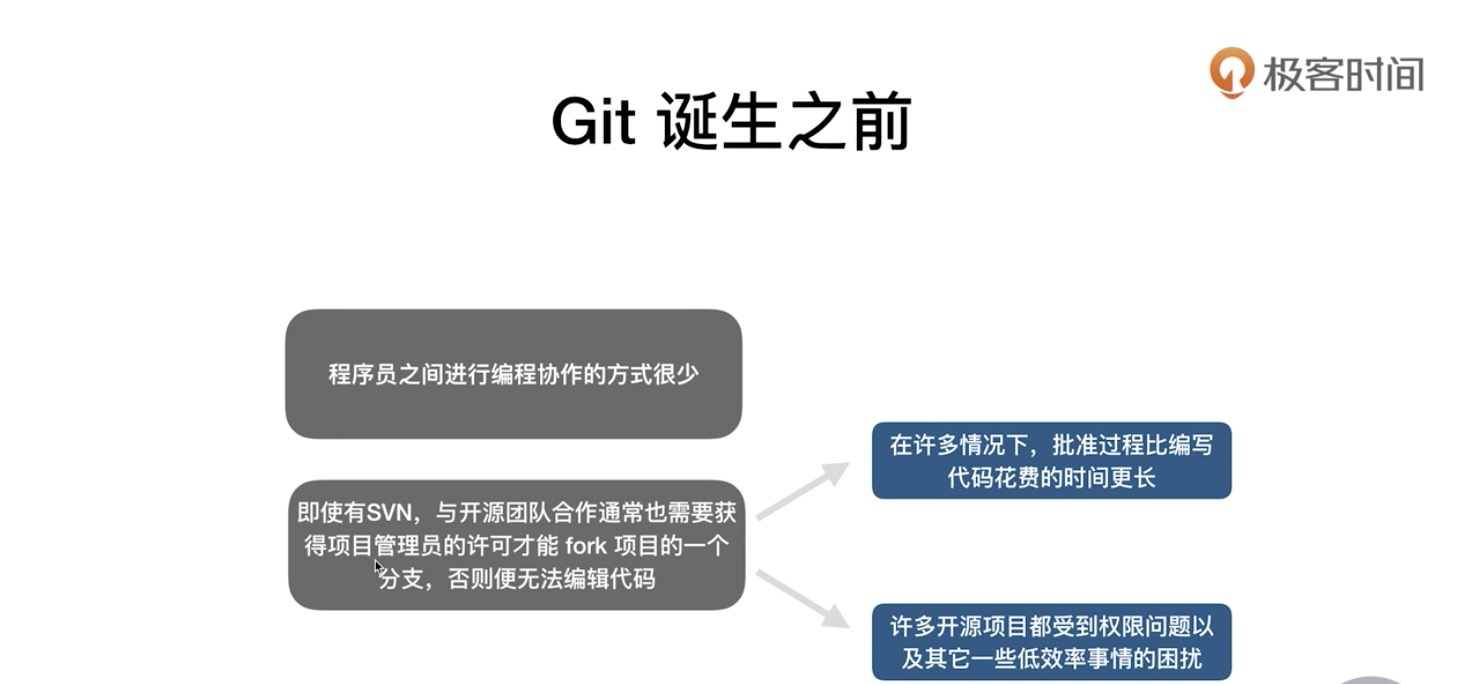 极客时间

Git 诞生之前

程序员之间进行编程协作的方式很少

即使有SVN，与开源团队合作通常也需要获得项目管理员的许可才能 fork 项目的一个分支，否则便无法编辑代码

在许多情况下，批准过程比编写代码花费的时间更长

许多开源项目都受到权限问题以及其它一些低效率事情的困扰